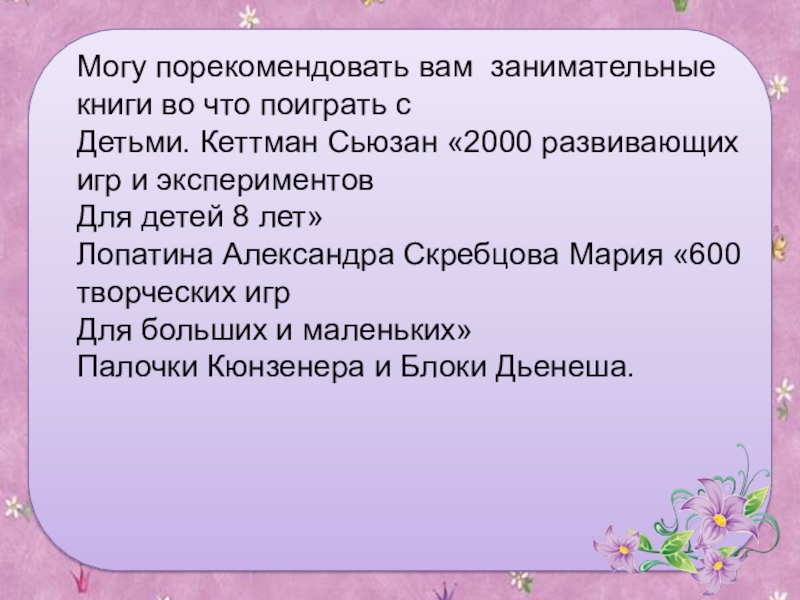 Могу порекомендовать вам  занимательные книги во что поиграть с
Детьми. Кеттман Сьюзан «2000 развивающих игр и экспериментов
Для детей 8 лет»
Лопатина Александра Скребцова Мария «600 творческих игр
Для больших и маленьких»
Палочки Кюнзенера и Блоки Дьенеша.